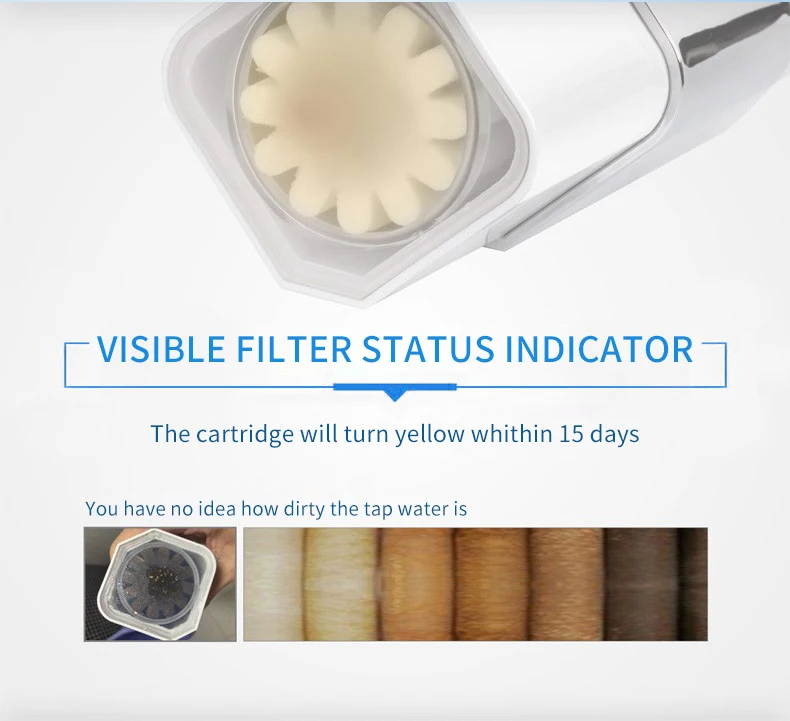 VISIBLE FILTER STATUS INDICATOR

The cartridge will turn yellow whithin 15 days

You have no idea how dirty the tap water is